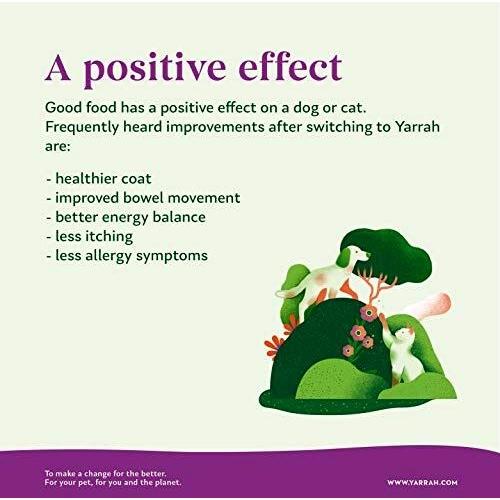 A positive effect

Good food has a positive effect on a dog or cat. Frequently heard improvements after switching to Yarrah are:

- healthier coat
- improved bowel movement
- better energy balance
- less itching
- less allergy symptoms

To make a change for the better.
For your pet, for you and the planet.

WWW.YARRAH.COM